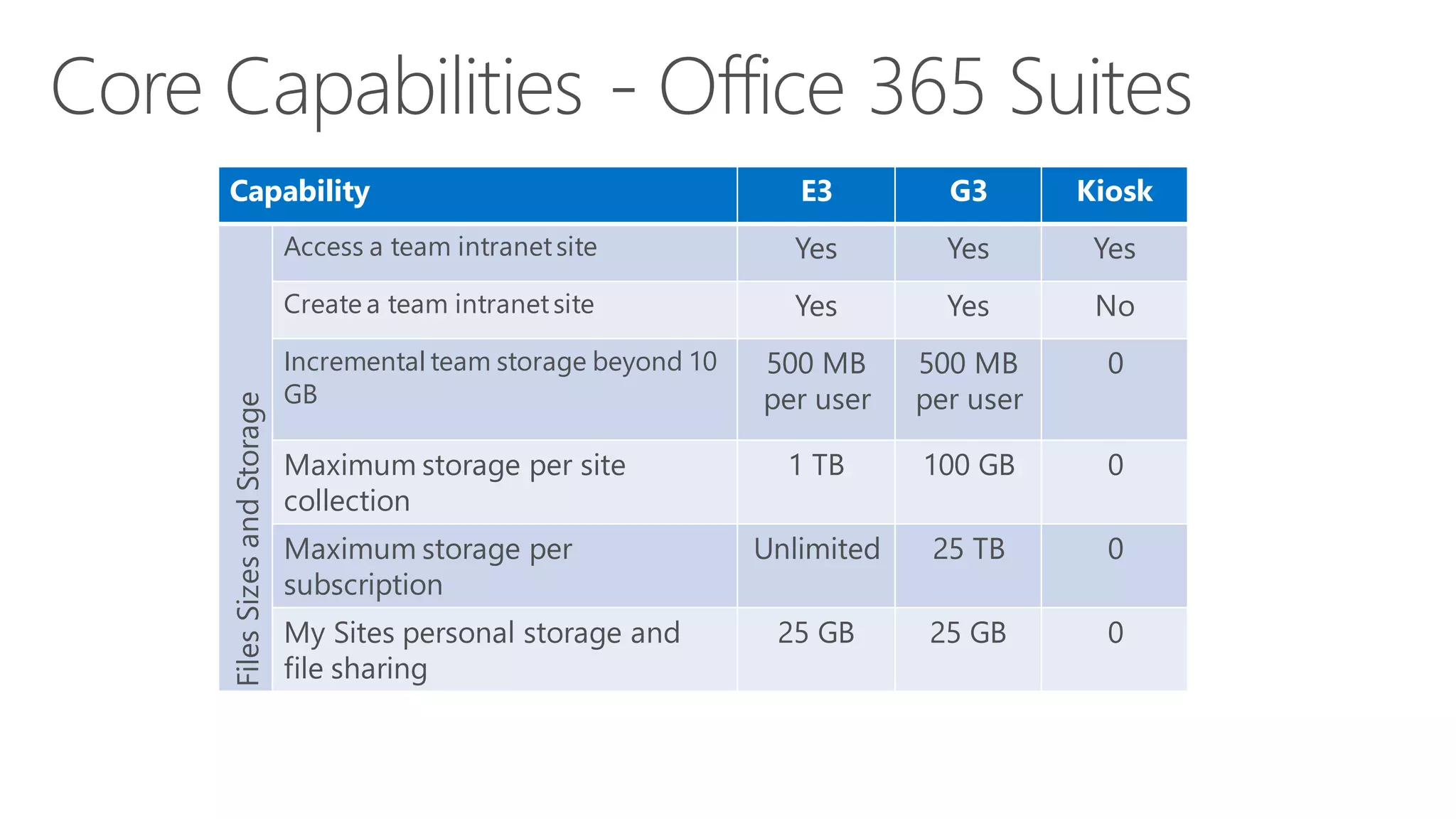 Core Capabilities - Office 365 Suites

| Capability | | E3 | G3 | Kiosk |
|---|---|---|---|---|
| Files Sizes and Storage | Access a team intranet site | Yes | Yes | Yes |
| | Create a team intranet site | Yes | Yes | No |
| | Incremental team storage beyond 10 GB | 500 MB per user | 500 MB per user | 0 |
| | Maximum storage per site collection | 1 TB | 100 GB | 0 |
| | Maximum storage per subscription | Unlimited | 25 TB | 0 |
| | My Sites personal storage and file sharing | 25 GB | 25 GB | 0 |